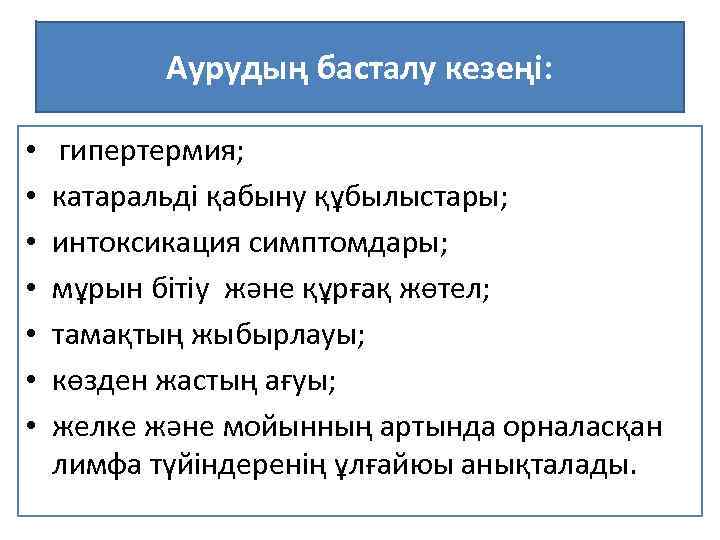 Аурудың басталу кезеңі:

• гипертермия;
• катаральді қабыну құбылыстары;
• интоксикация симптомдары;
• мұрын бітіу және құрғақ жөтел;
• тамақтың жыбырлауы;
• көзден жастың ағуы;
• желке және мойынның артында орналасқан лимфа түйіндеренің ұлғайюы анықталады.